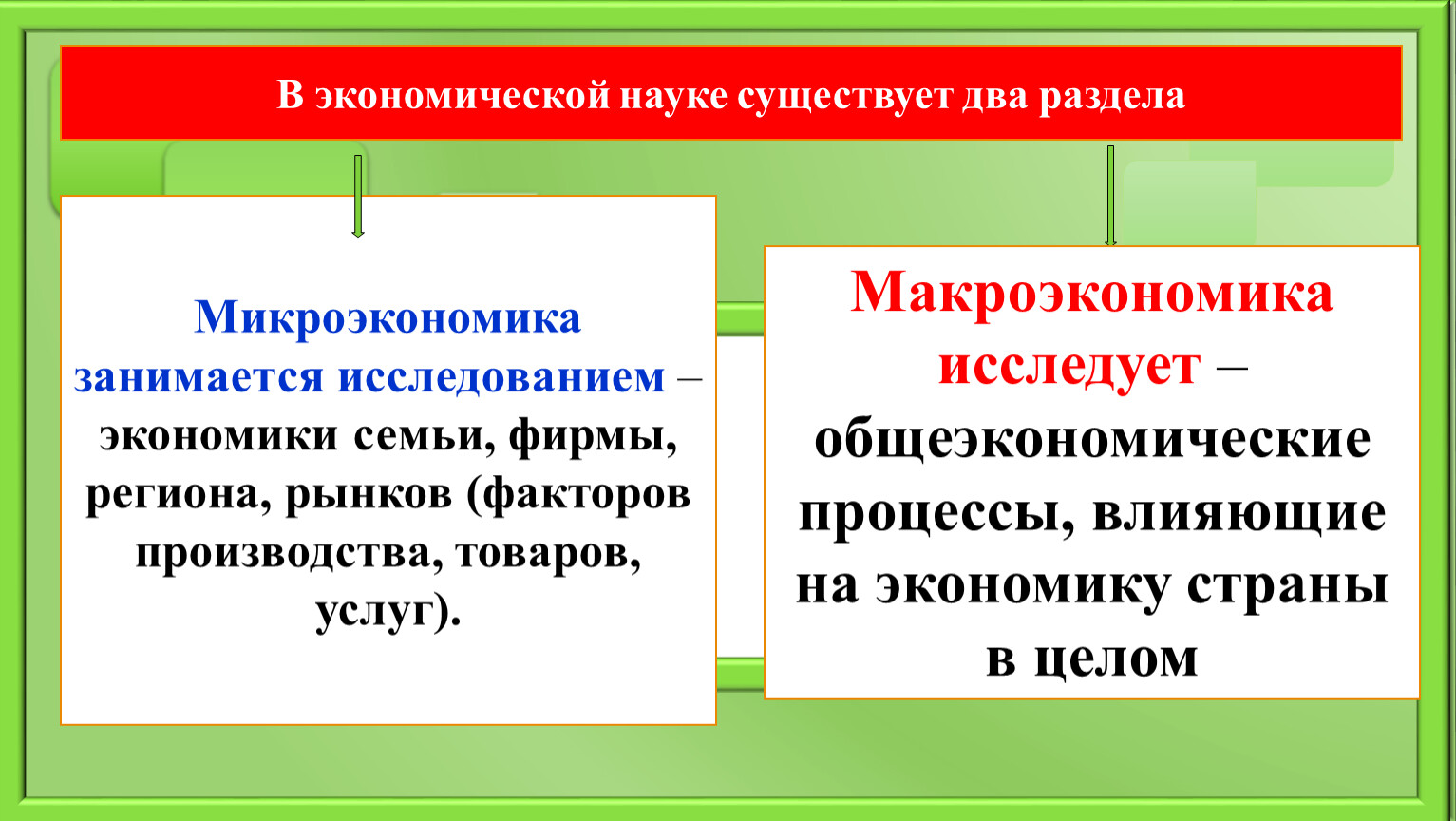 В экономической науке существует два раздела

Микроэкономика занимается исследованием – экономики семьи, фирмы, региона, рынков (факторов производства, товаров, услуг).

Макроэкономика исследует – общеэкономические процессы, влияющие на экономику страны в целом